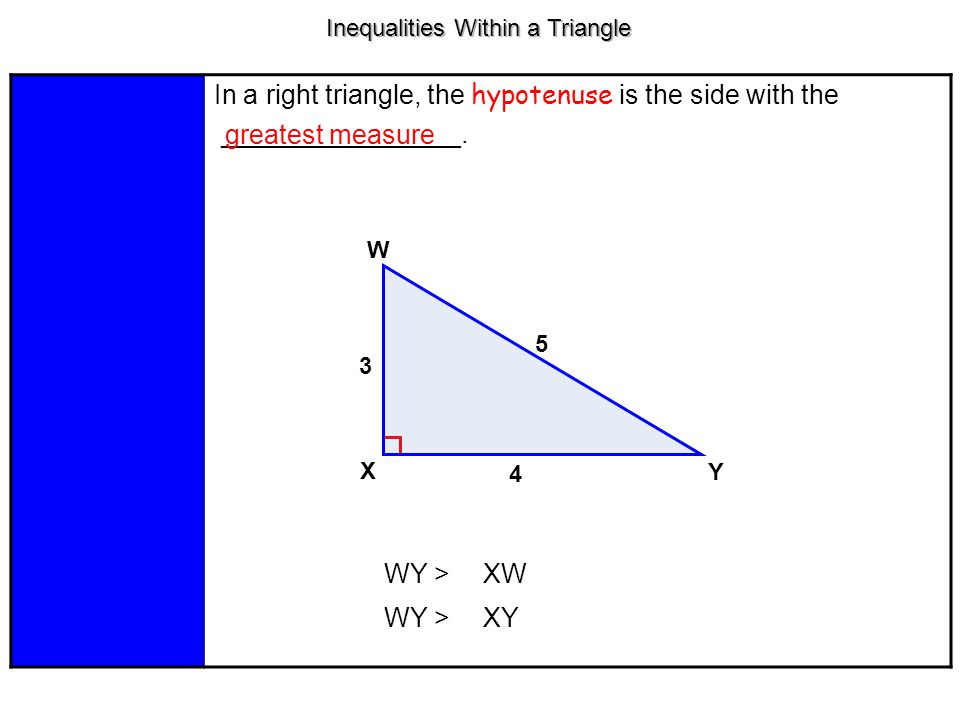 Inequalities Within a Triangle

In a right triangle, the hypotenuse is the side with the greatest measure.

W

5

3

X

4

Y

WY > XW

WY > XY